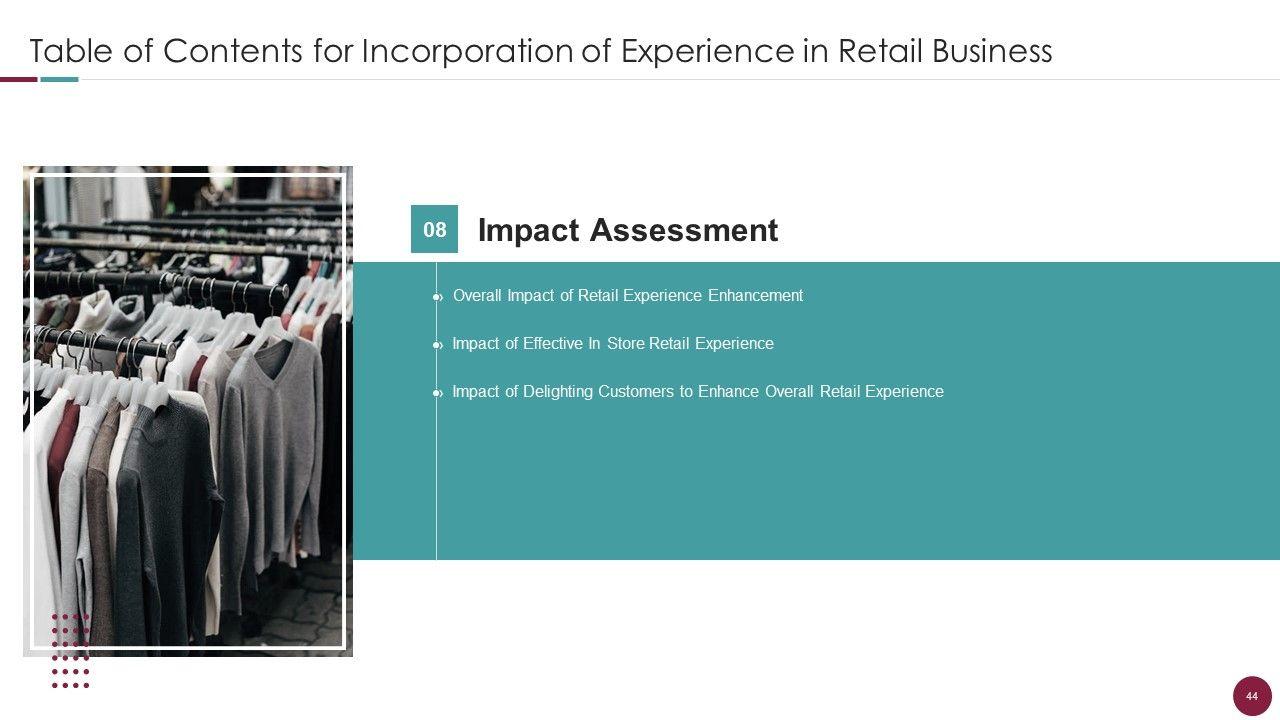 Table of Contents for Incorporation of Experience in Retail Business

08

Impact Assessment

Overall Impact of Retail Experience Enhancement

Impact of Effective In Store Retail Experience

Impact of Delighting Customers to Enhance Overall Retail Experience

44